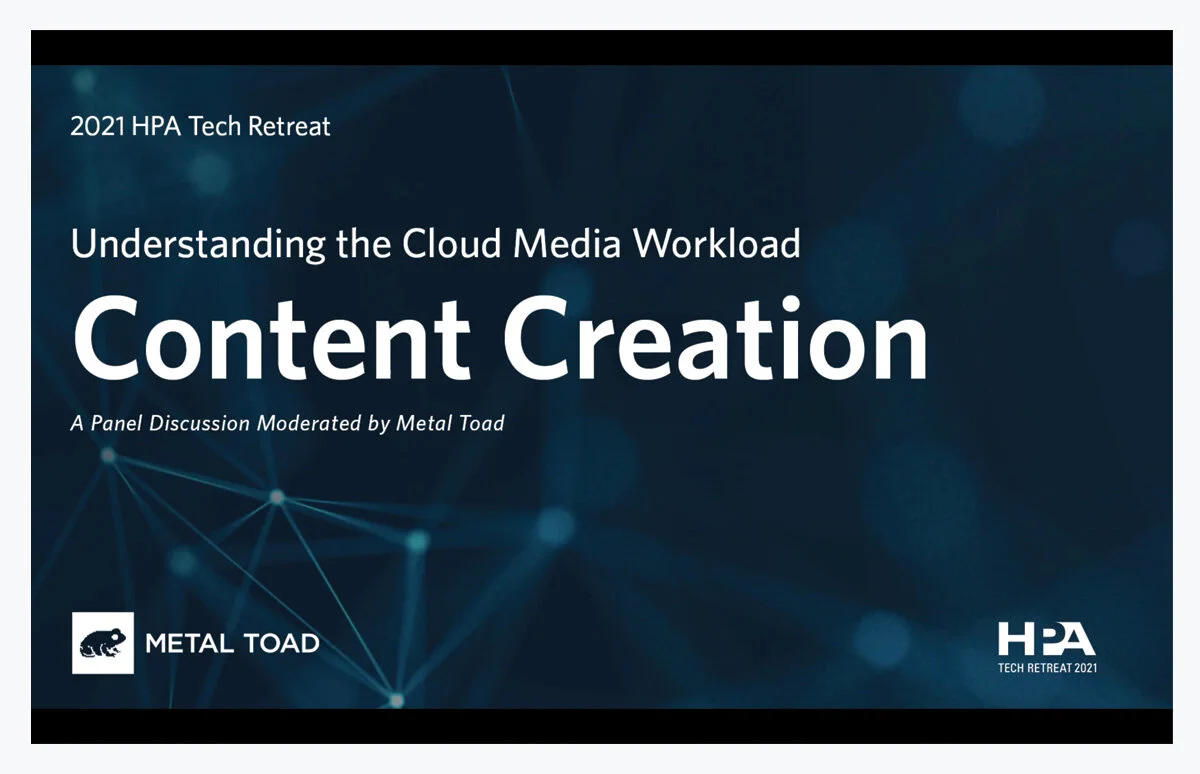 2021 HPA Tech Retreat

Understanding the Cloud Media Workload

Content Creation

A Panel Discussion Moderated by Metal Toad

METAL TOAD

HPA
TECH RETREAT 2021